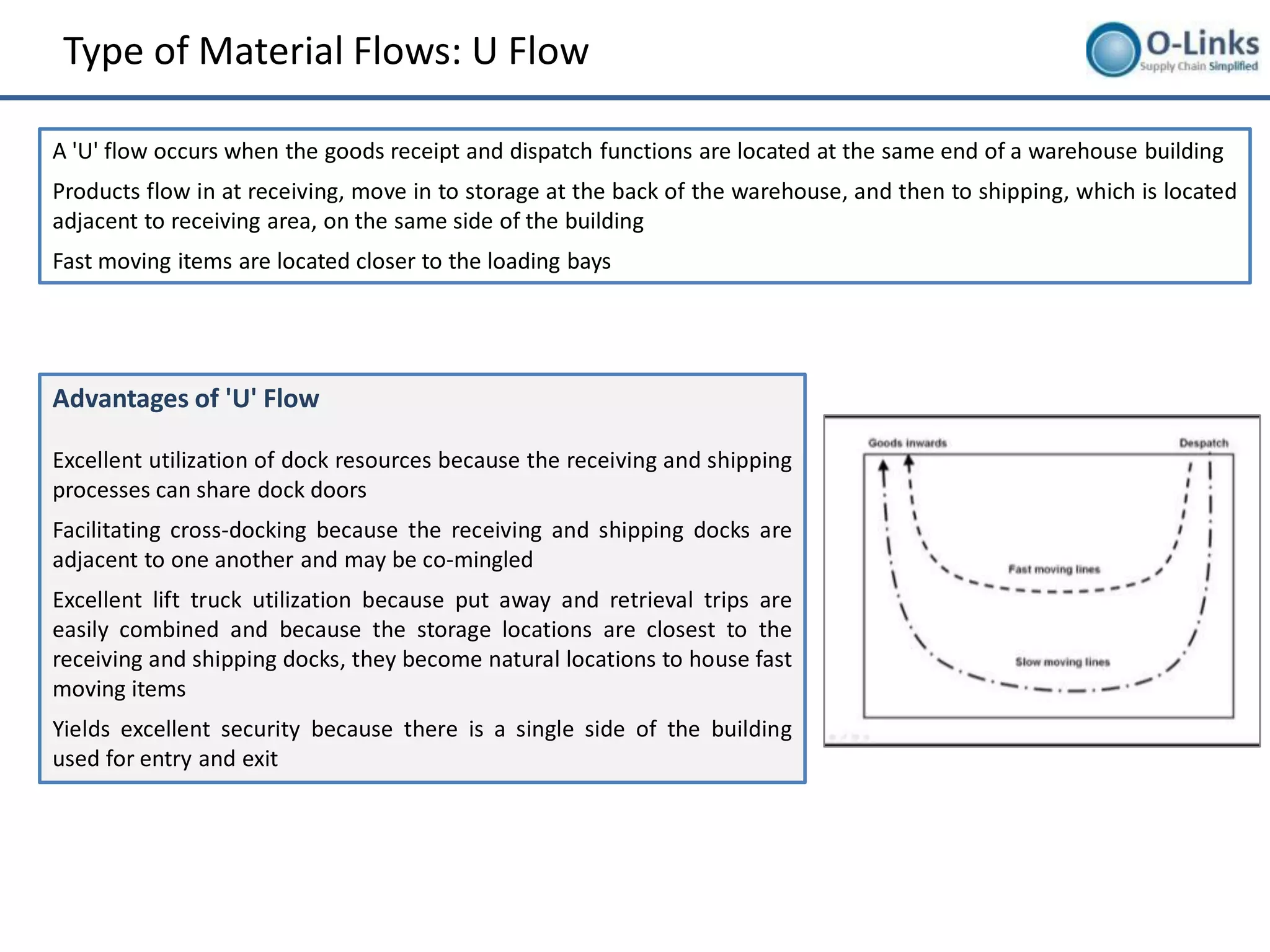 Type of Material Flows: U Flow

O-Links
Supply Chain Simplified

A 'U' flow occurs when the goods receipt and dispatch functions are located at the same end of a warehouse building

Products flow in at receiving, move in to storage at the back of the warehouse, and then to shipping, which is located adjacent to receiving area, on the same side of the building

Fast moving items are located closer to the loading bays

Advantages of 'U' Flow

Excellent utilization of dock resources because the receiving and shipping processes can share dock doors

Facilitating cross-docking because the receiving and shipping docks are adjacent to one another and may be co-mingled

Excellent lift truck utilization because put away and retrieval trips are easily combined and because the storage locations are closest to the receiving and shipping docks, they become natural locations to house fast moving items

Yields excellent security because there is a single side of the building used for entry and exit

Goods inwards

Despatch

Fast moving lines

Slow moving lines